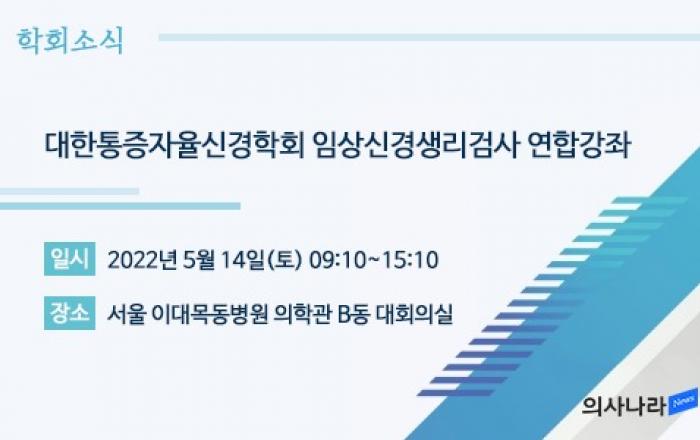 학회소식

대한통증자율신경학회 임상신경생리검사 연합강좌

일시 2022년 5월 14일(토) 09:10~15:10

장소 서울 이대목동병원 의학관 B동 대회의실

의사나라 News